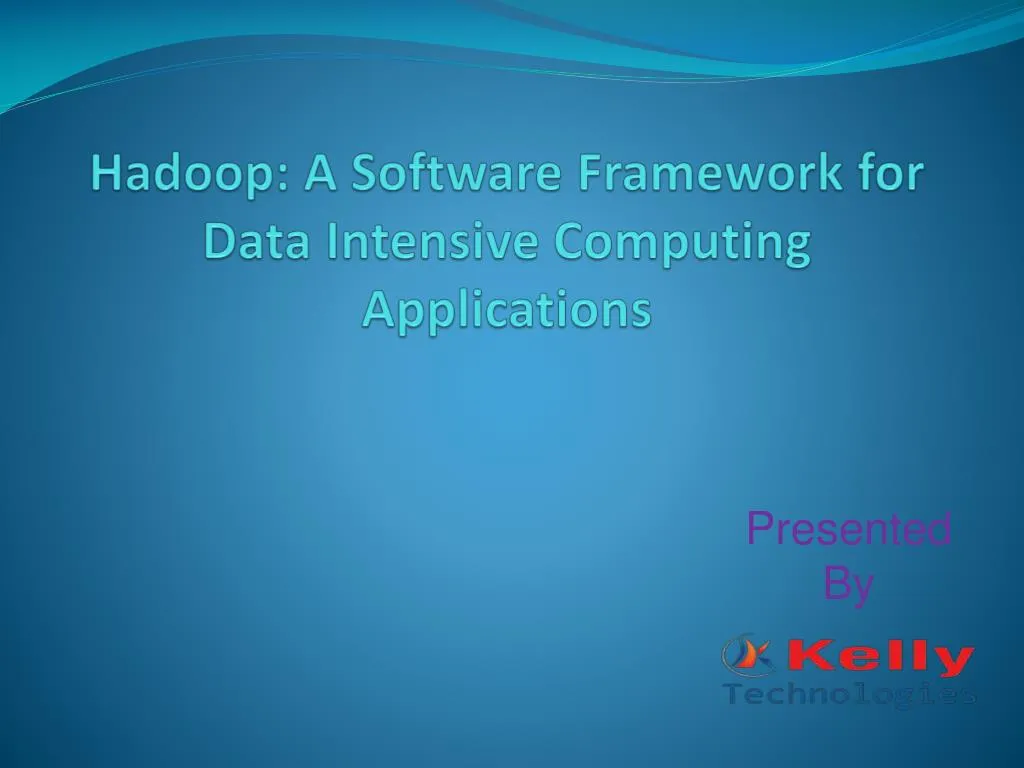 Hadoop: A Software Framework for Data Intensive Computing Applications

Presented By

Kelly Technologies